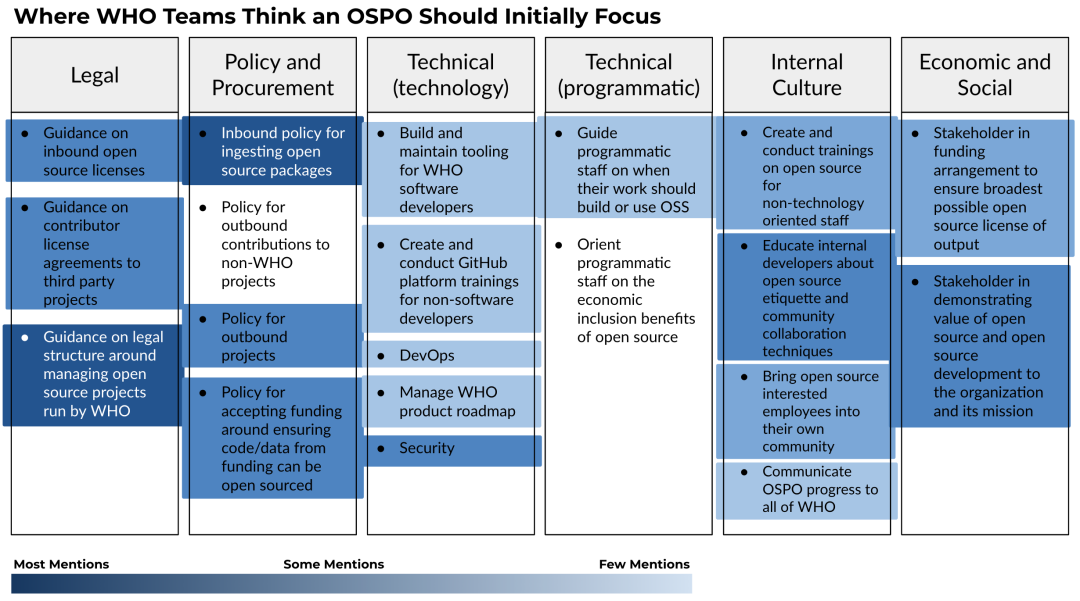 Where WHO Teams Think an OSPO Should Initially Focus

Legal

- Guidance on inbound open source licenses
- Guidance on contributor license agreements to third party projects
- Guidance on legal structure around managing open source projects run by WHO

Policy and Procurement

- Inbound policy for ingesting open source packages
- Policy for outbound contributions to non-WHO projects
- Policy for outbound projects
- Policy for accepting funding around ensuring code/data from funding can be open sourced

Technical (technology)

- Build and maintain tooling for WHO software developers
- Create and conduct GitHub platform trainings for non-software developers
- DevOps
- Manage WHO product roadmap
- Security

Technical (programmatic)

- Guide programmatic staff on when their work should build or use OSS
- Orient programmatic staff on the economic inclusion benefits of open source

Internal Culture

- Create and conduct trainings on open source for non-technology oriented staff
- Educate internal developers about open source etiquette and community collaboration techniques
- Bring open source interested employees into their own community
- Communicate OSPO progress to all of WHO

Economic and Social

- Stakeholder in funding arrangement to ensure broadest possible open source license of output
- Stakeholder in demonstrating value of open source and open source development to the organization and its mission

Most Mentions Some Mentions Few Mentions